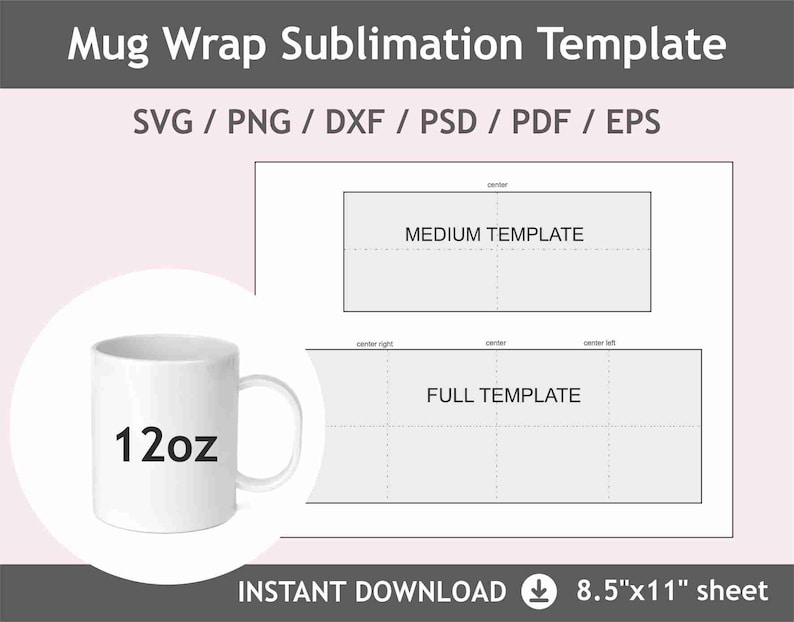 Mug Wrap Sublimation Template

SVG / PNG / DXF / PSD / PDF / EPS

center

MEDIUM TEMPLATE

center right

center

center left

FULL TEMPLATE

12oz

INSTANT DOWNLOAD

8.5"x11" sheet